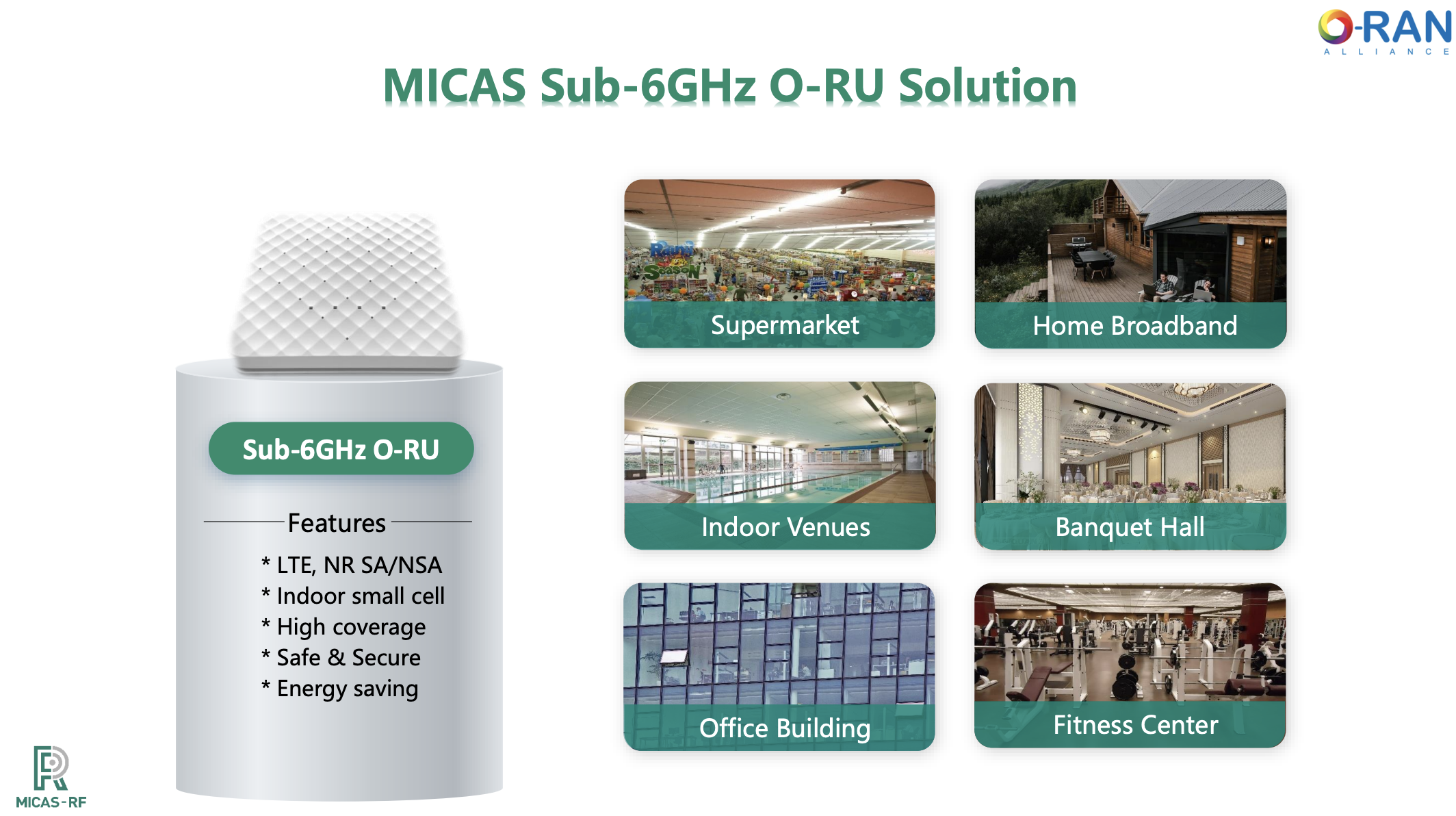 O-RAN
ALLIANCE

MICAS Sub-6GHz O-RU Solution

Sub-6GHz O-RU

Features

* LTE, NR SA/NSA
* Indoor small cell
* High coverage
* Safe & Secure
* Energy saving

Rainy Season

Supermarket

Home Broadband

Indoor Venues

Banquet Hall

Office Building

Fitness Center

MICAS-RF